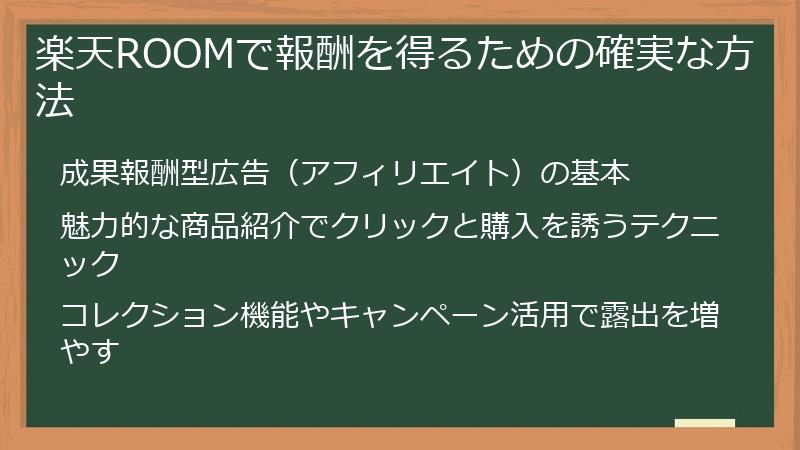 楽天ROOMで報酬を得るための確実な方法

成果報酬型広告（アフィリエイト）の基本

魅力的な商品紹介でクリックと購入を誘うテクニック

コレクション機能やキャンペーン活用で露出を増やす